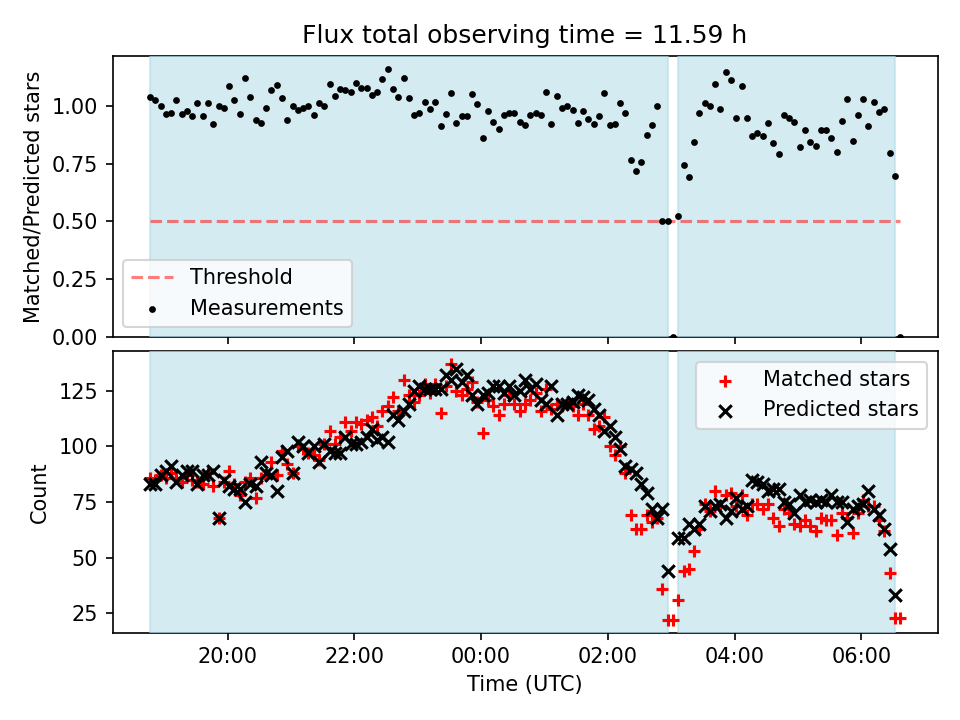 Flux total observing time = 11.59 h

Matched/Predicted stars

1.00
0.75
0.50
0.25
0.00

Threshold
Measurements

Count

125
100
75
50
25

Matched stars
Predicted stars

20:00
22:00
00:00
02:00
04:00
06:00

Time (UTC)